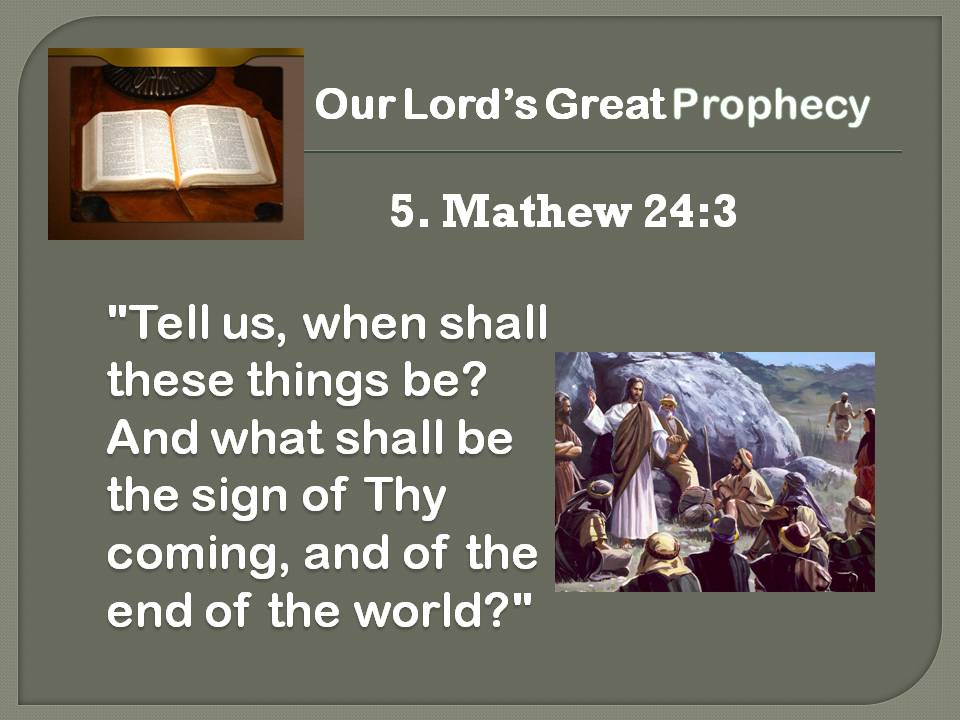 Our Lord's Great Prophecy

5. Mathew 24:3

"Tell us, when shall these things be? And what shall be the sign of Thy coming, and of the end of the world?"